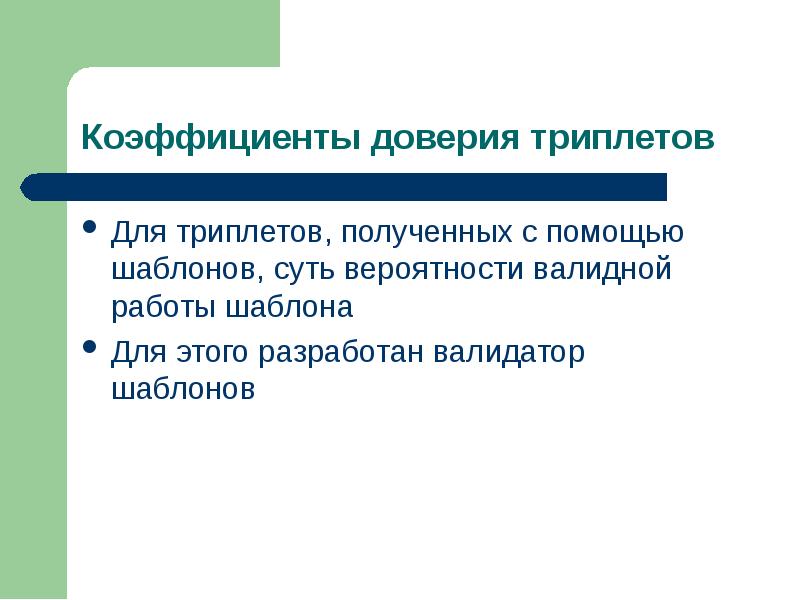 Коэффициенты доверия триплетов

• Для триплетов, полученных с помощью шаблонов, суть вероятности валидной работы шаблона

• Для этого разработан валидатор шаблонов